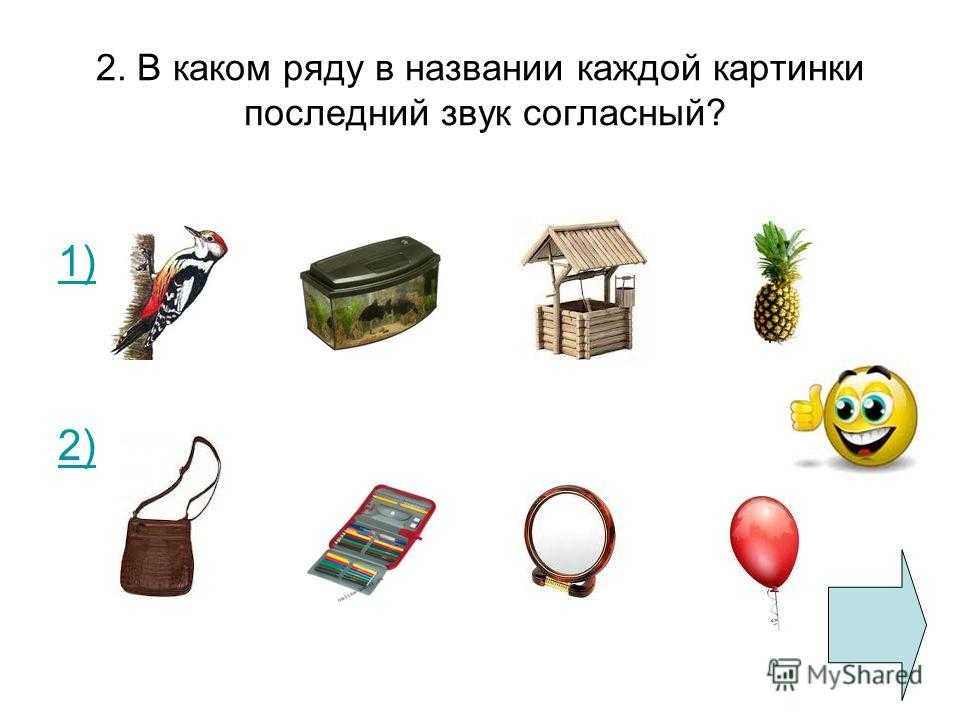 2. В каком ряду в названии каждой картинки последний звук согласный?

1)

2)

MyShared